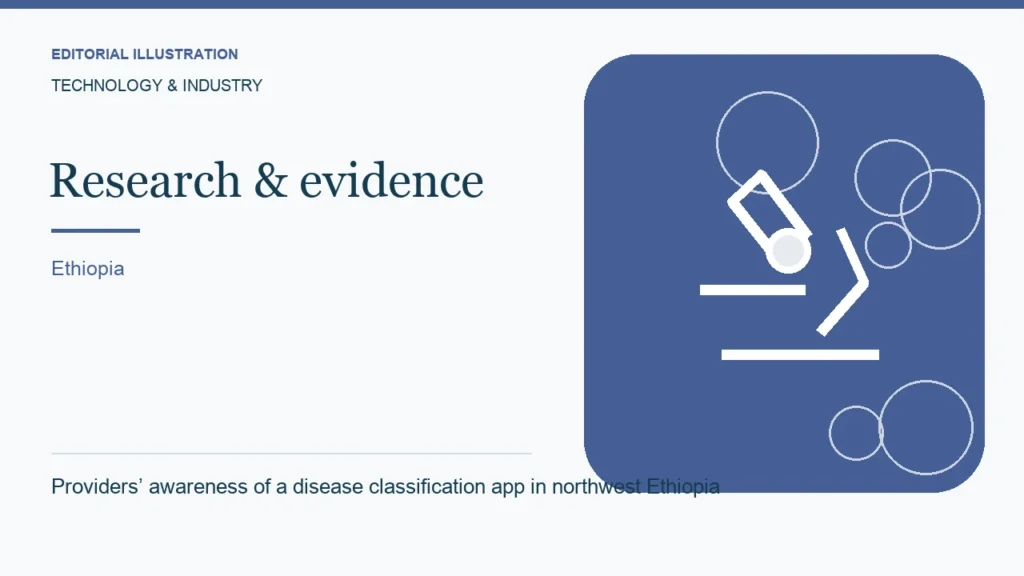 EDITORIAL ILLUSTRATION

TECHNOLOGY & INDUSTRY

Research & evidence

Ethiopia

Providers' awareness of a disease classification app in northwest Ethiopia